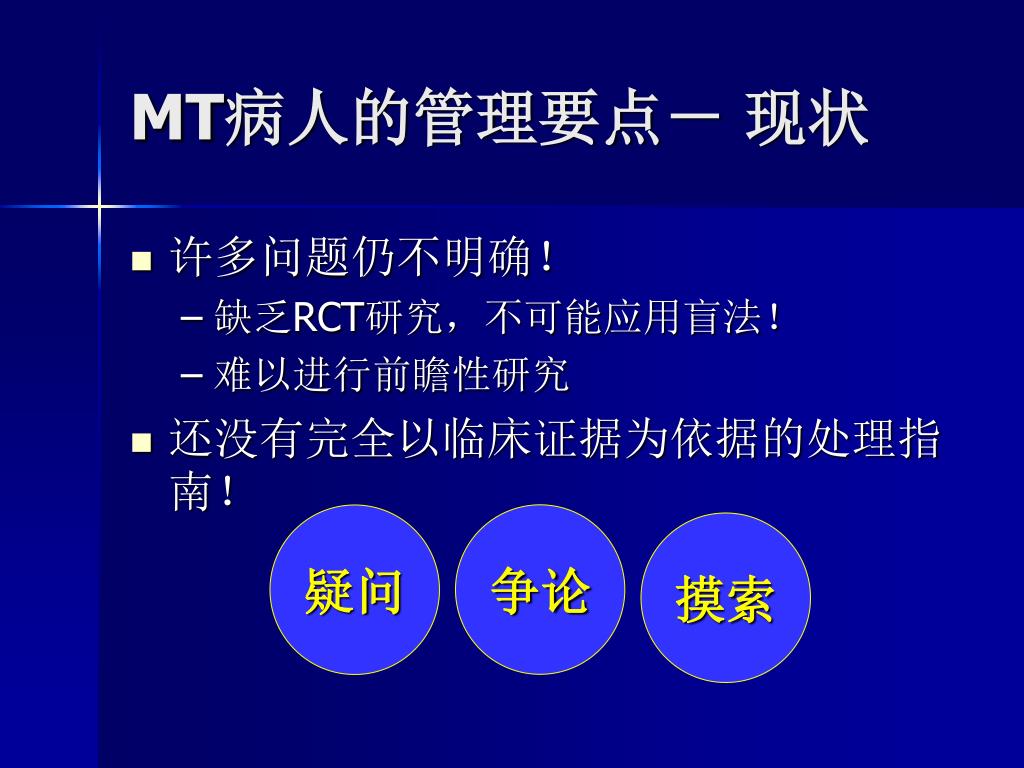 MT病人的管理要点－ 现状

■ 许多问题仍不明确！
– 缺乏RCT研究，不可能应用盲法！
– 难以进行前瞻性研究

■ 还没有完全以临床证据为依据的处理指南！

疑问

争论

摸索